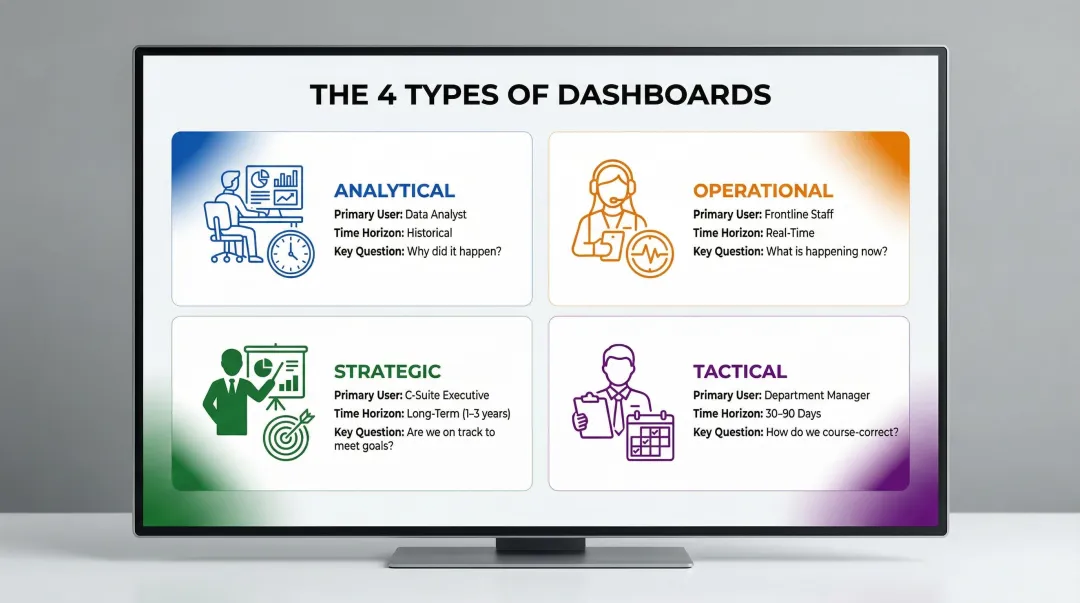 THE 4 TYPES OF DASHBOARDS

ANALYTICAL
Primary User: Data Analyst
Time Horizon: Historical
Key Question: Why did it happen?

OPERATIONAL
Primary User: Frontline Staff
Time Horizon: Real-Time
Key Question: What is happening now?

STRATEGIC
Primary User: C-Suite Executive
Time Horizon: Long-Term (1–3 years)
Key Question: Are we on track to meet goals?

TACTICAL
Primary User: Department Manager
Time Horizon: 30–90 Days
Key Question: How do we course-correct?